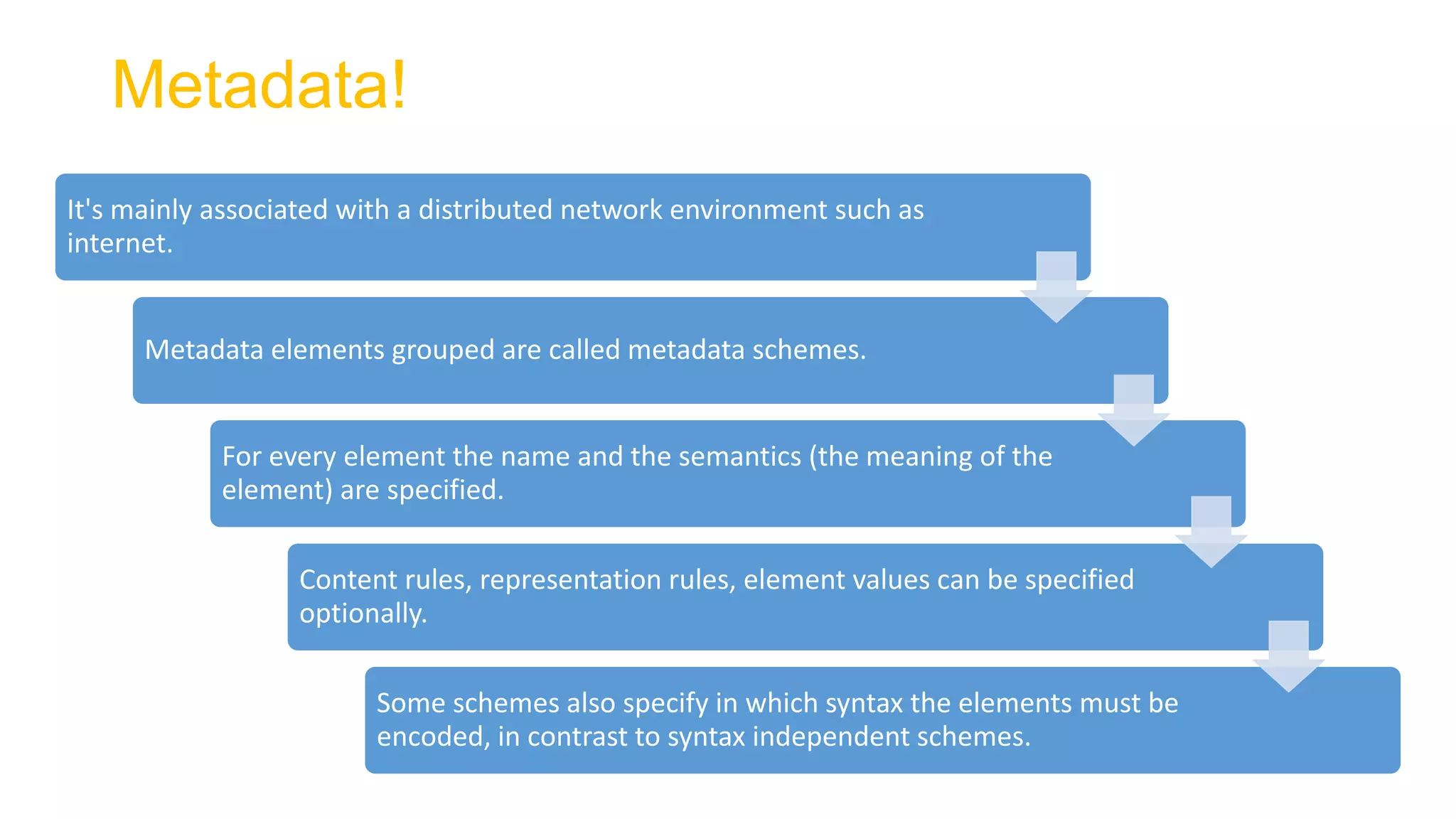 Metadata!

It's mainly associated with a distributed network environment such as internet.

Metadata elements grouped are called metadata schemes.

For every element the name and the semantics (the meaning of the element) are specified.

Content rules, representation rules, element values can be specified optionally.

Some schemes also specify in which syntax the elements must be encoded, in contrast to syntax independent schemes.